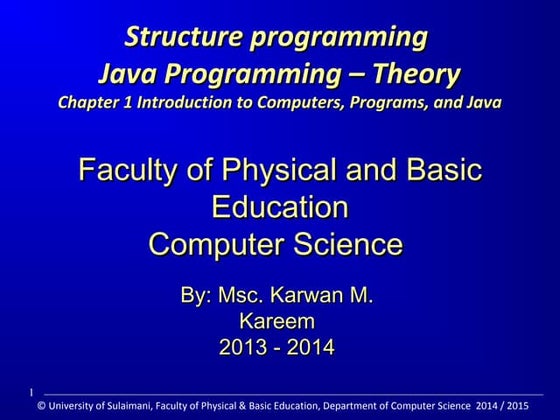 Structure programming
Java Programming – Theory
Chapter 1 Introduction to Computers, Programs, and Java

Faculty of Physical and Basic Education
Computer Science

By: Msc. Karwan M. Kareem
2013 - 2014

1

© University of Sulaimani, Faculty of Physical & Basic Education, Department of Computer Science 2014 / 2015